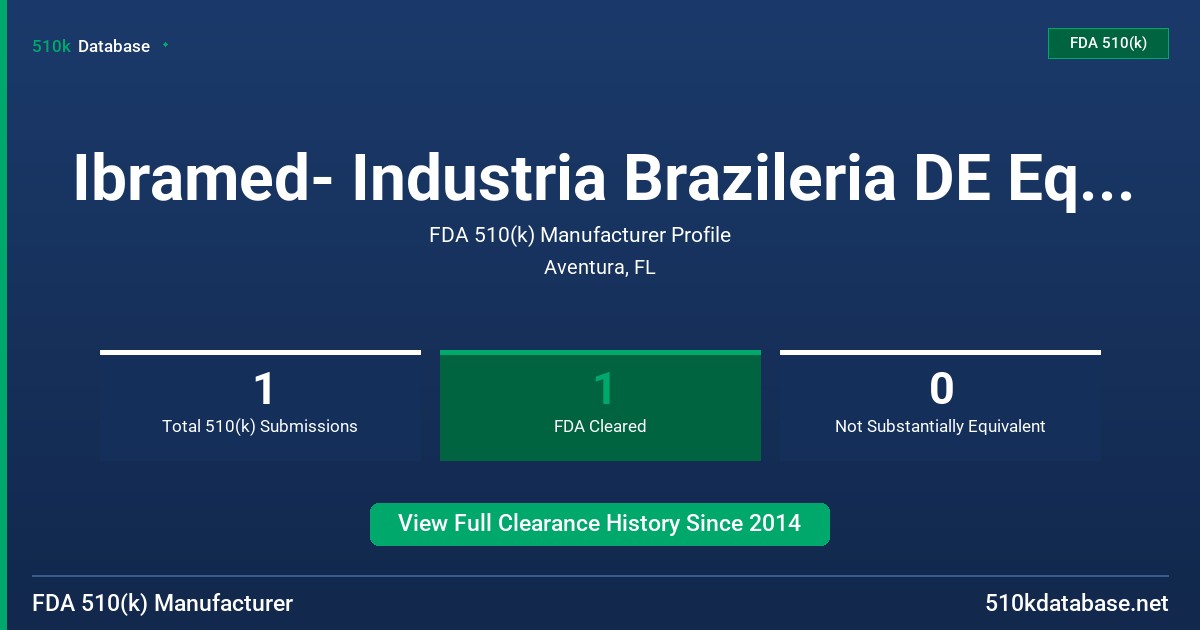 510k Database

FDA 510(k)

Ibramed- Industria Brazileria DE Eq...

FDA 510(k) Manufacturer Profile

Aventura, FL

1
Total 510(k) Submissions

1
FDA Cleared

0
Not Substantially Equivalent

View Full Clearance History Since 2014

FDA 510(k) Manufacturer

510kdatabase.net